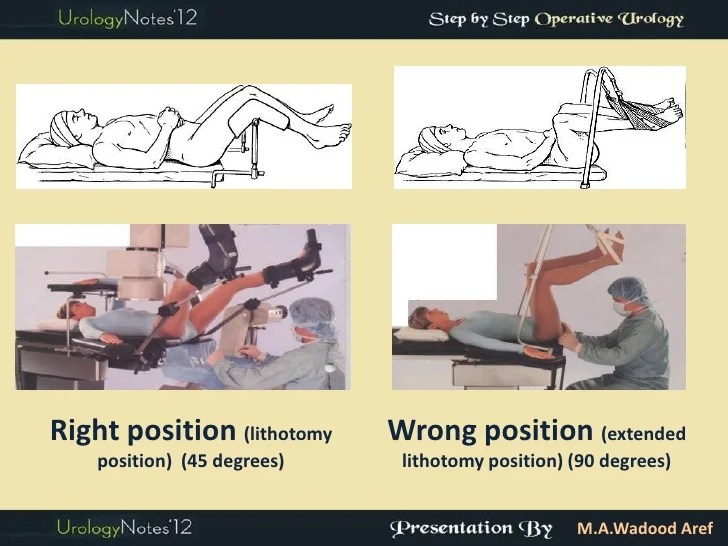 UrologyNotes'12

Step by Step Operative Urology

Right position (lithotomy position) (45 degrees)

Wrong position (extended lithotomy position) (90 degrees)

UrologyNotes'12

Presentation By M.A.Wadood Aref